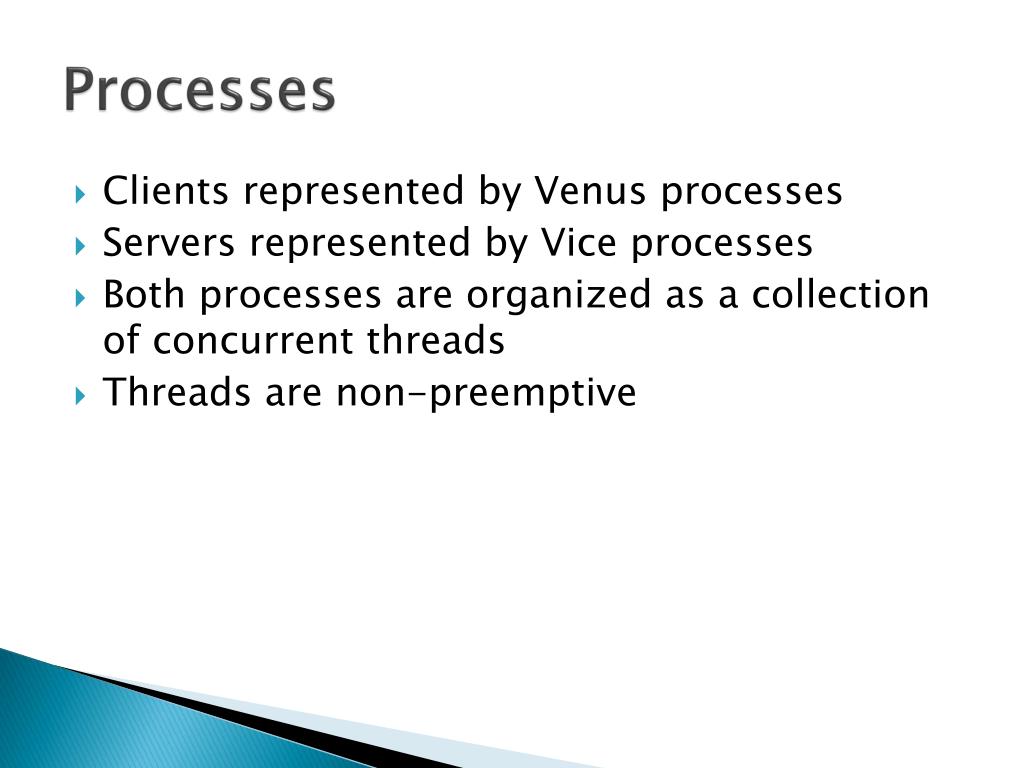 Processes

Clients represented by Venus processes
Servers represented by Vice processes
Both processes are organized as a collection of concurrent threads
Threads are non-preemptive